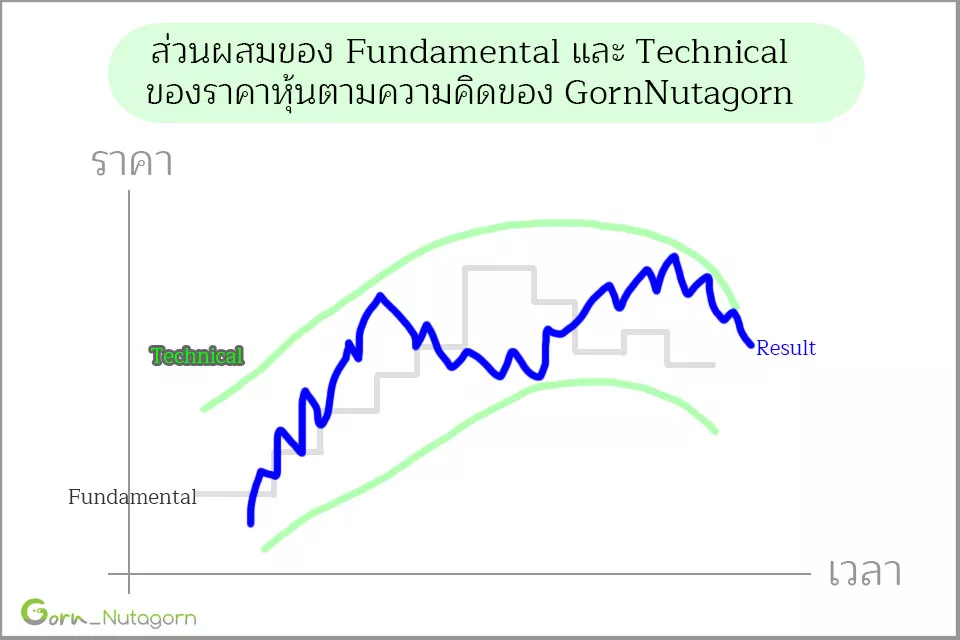 ส่วนผสมของ Fundamental และ Technical ของราคาหุ้นตามความคิดของ GornNutagorn

ราคา

Technical

Result

Fundamental

เวลา

Gorn_Nutagorn